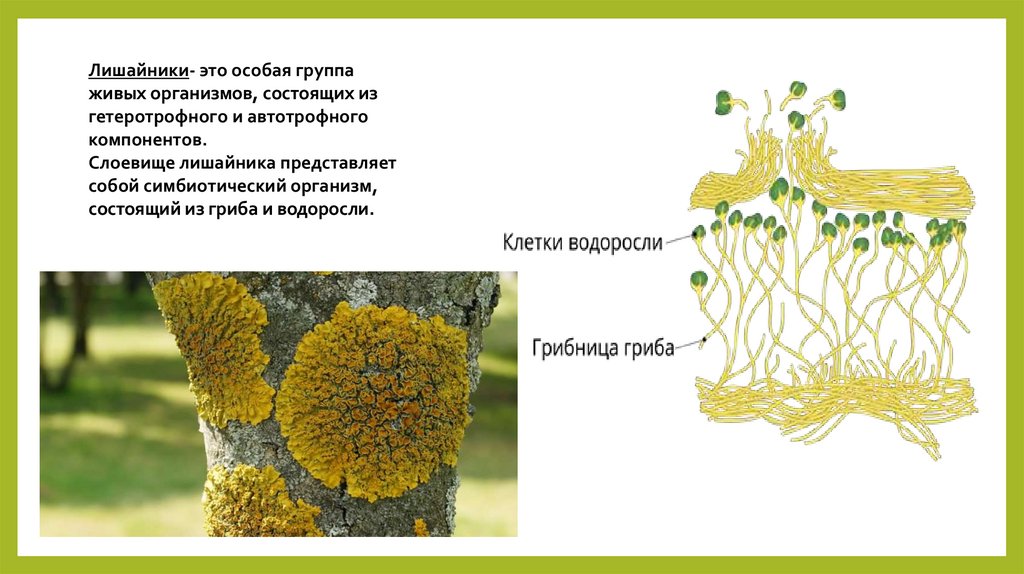 Лишайники- это особая группа живых организмов, состоящих из гетеротрофного и автотрофного компонентов.
Слоевище лишайника представляет собой симбиотический организм, состоящий из гриба и водоросли.

Клетки водоросли

Грибница гриба